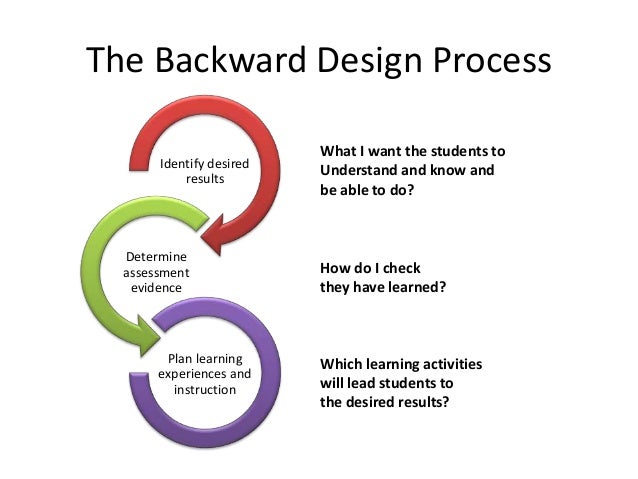 The Backward Design Process

Identify desired results

What I want the students to Understand and know and be able to do?

Determine assessment evidence

How do I check they have learned?

Plan learning experiences and instruction

Which learning activities will lead students to the desired results?